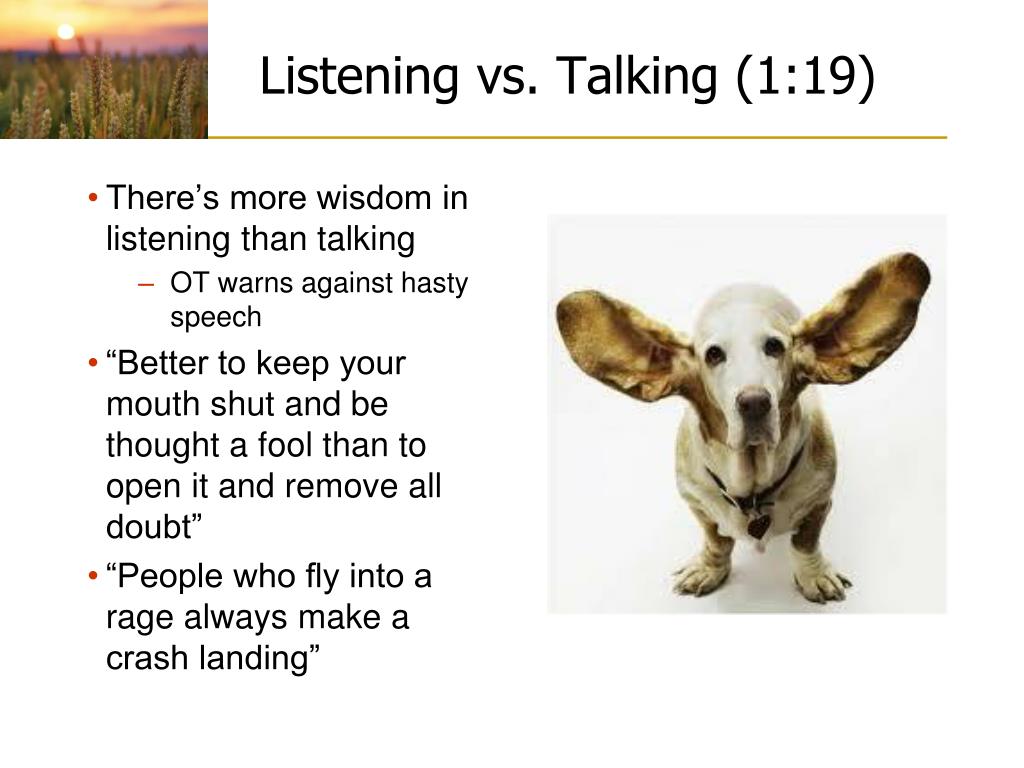 Listening vs. Talking (1:19)

• There’s more wisdom in listening than talking
– OT warns against hasty speech
• “Better to keep your mouth shut and be thought a fool than to open it and remove all doubt”
• “People who fly into a rage always make a crash landing”